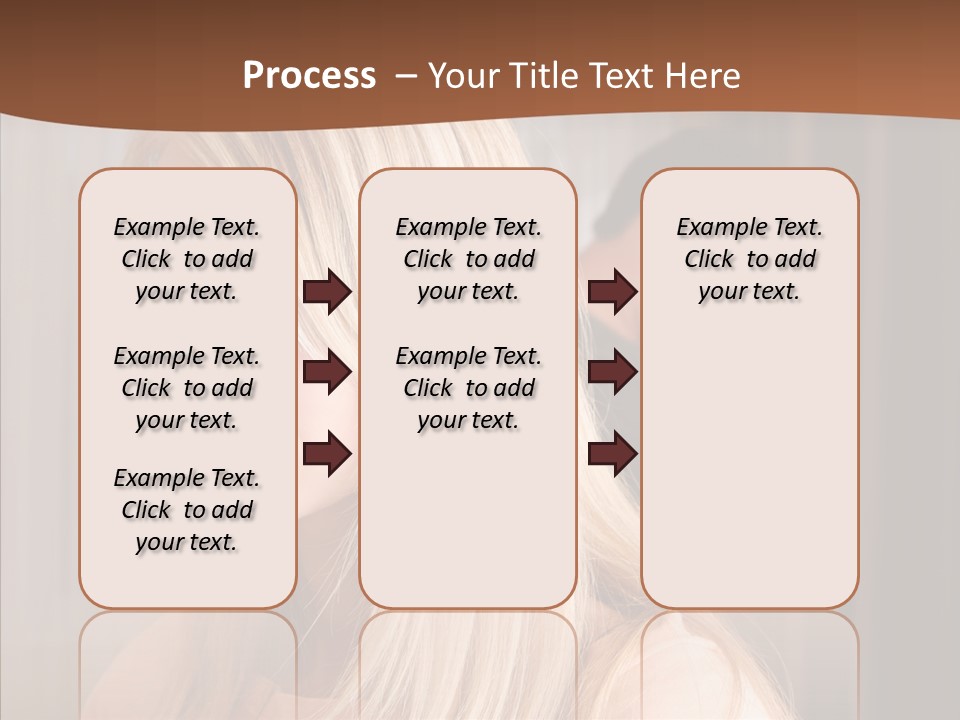 Process – Your Title Text Here

Example Text. Click to add your text.

Example Text. Click to add your text.

Example Text. Click to add your text.

Example Text. Click to add your text.

Example Text. Click to add your text.

Example Text. Click to add your text.